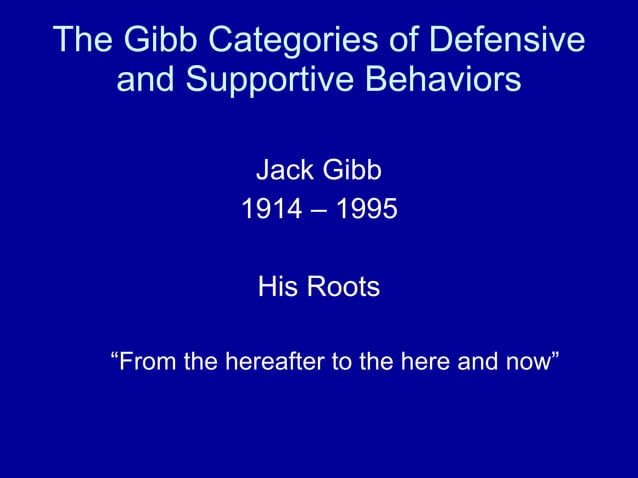 The Gibb Categories of Defensive and Supportive Behaviors

Jack Gibb
1914 – 1995

His Roots

“From the hereafter to the here and now”